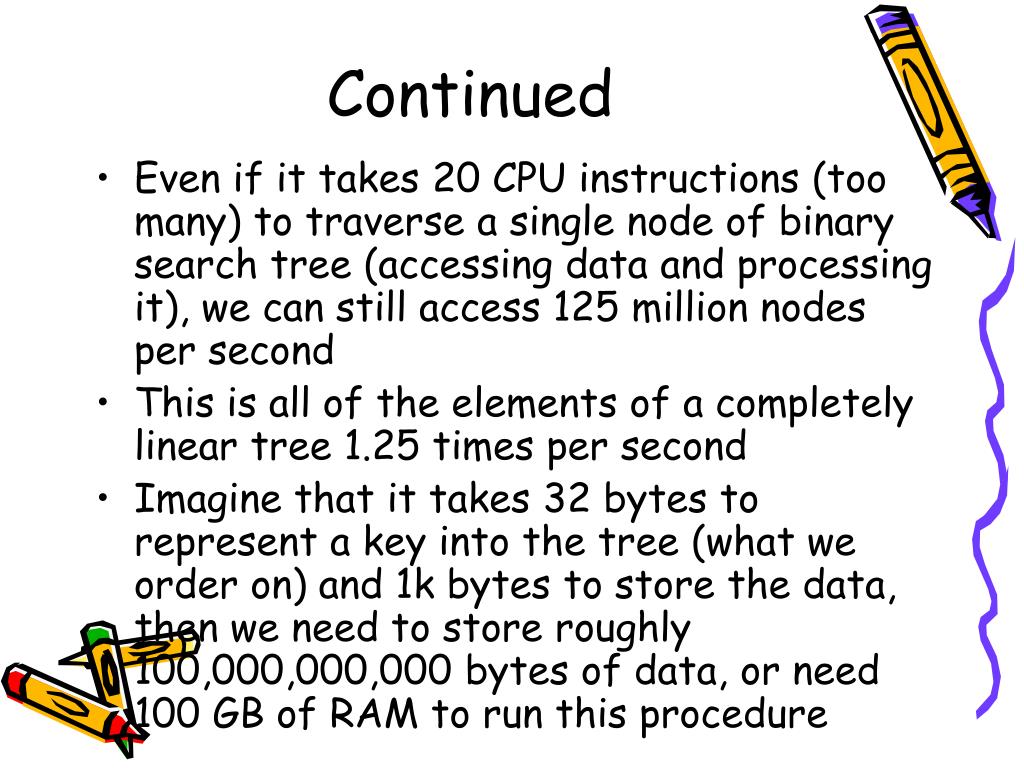 Continued

• Even if it takes 20 CPU instructions (too many) to traverse a single node of binary search tree (accessing data and processing it), we can still access 125 million nodes per second
• This is all of the elements of a completely linear tree 1.25 times per second
• Imagine that it takes 32 bytes to represent a key into the tree (what we order on) and 1k bytes to store the data, then we need to store roughly 100,000,000,000 bytes of data, or need 100 GB of RAM to run this procedure